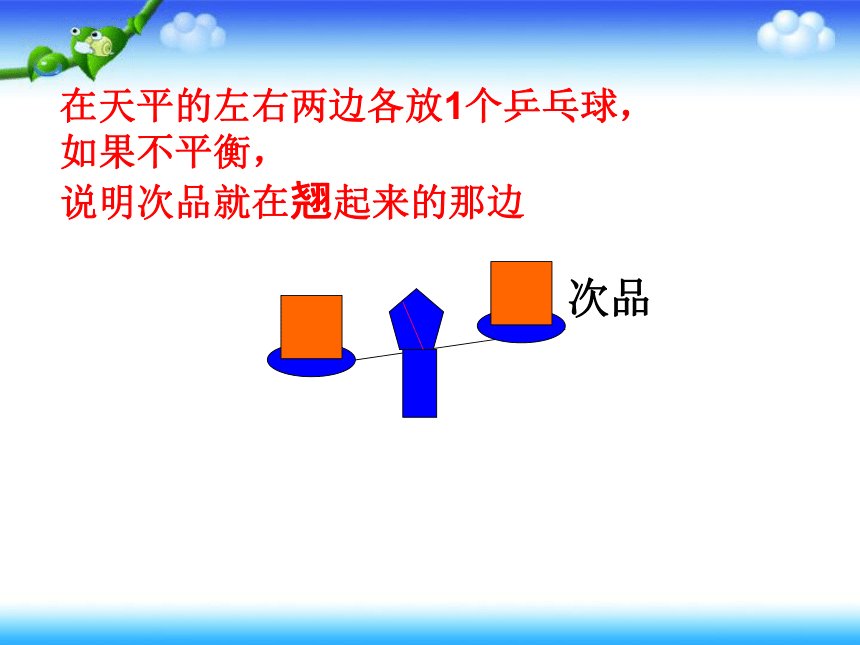 在天平的左右两边各放1个乒乓球，
如果不平衡，
说明次品就在翘起来的那边

次品